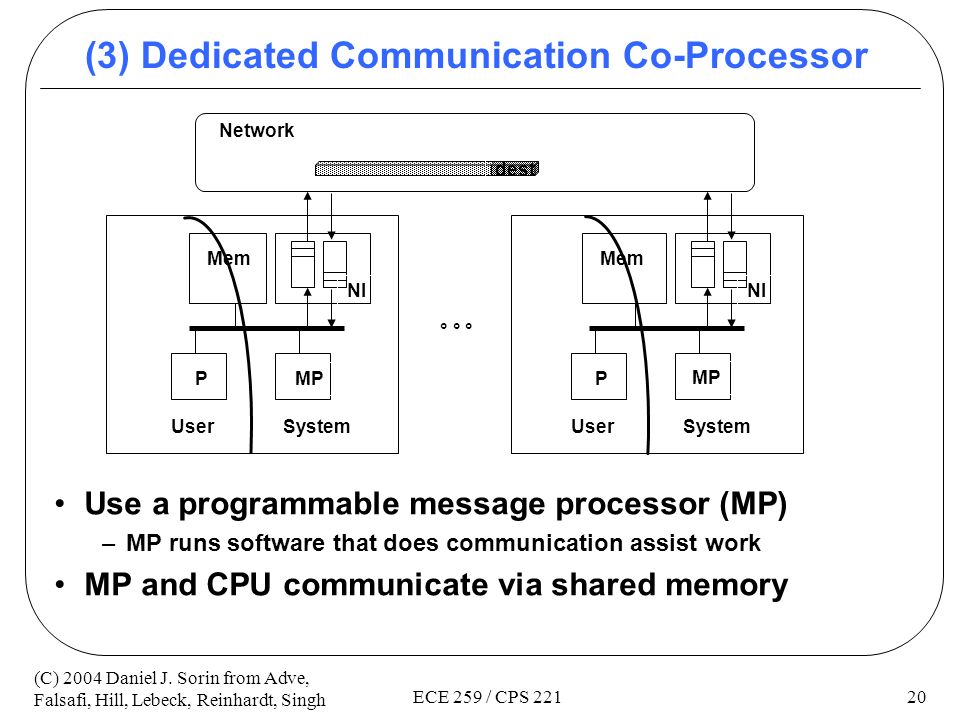 (3) Dedicated Communication Co-Processor

Network

dest

Mem

NI

P

MP

User

System

° ° °

Mem

NI

P

MP

User

System

• Use a programmable message processor (MP)

– MP runs software that does communication assist work

• MP and CPU communicate via shared memory

(C) 2004 Daniel J. Sorin from Adve, Falsafi, Hill, Lebeck, Reinhardt, Singh

ECE 259 / CPS 221

20